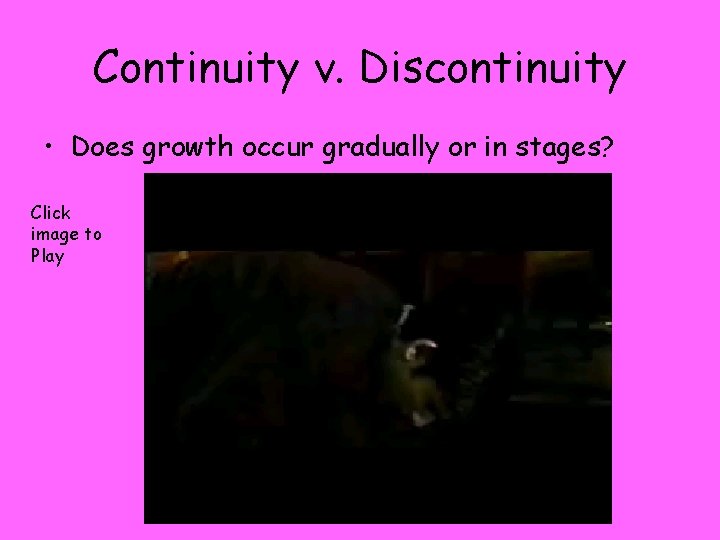 Continuity v. Discontinuity

• Does growth occur gradually or in stages?

Click image to Play